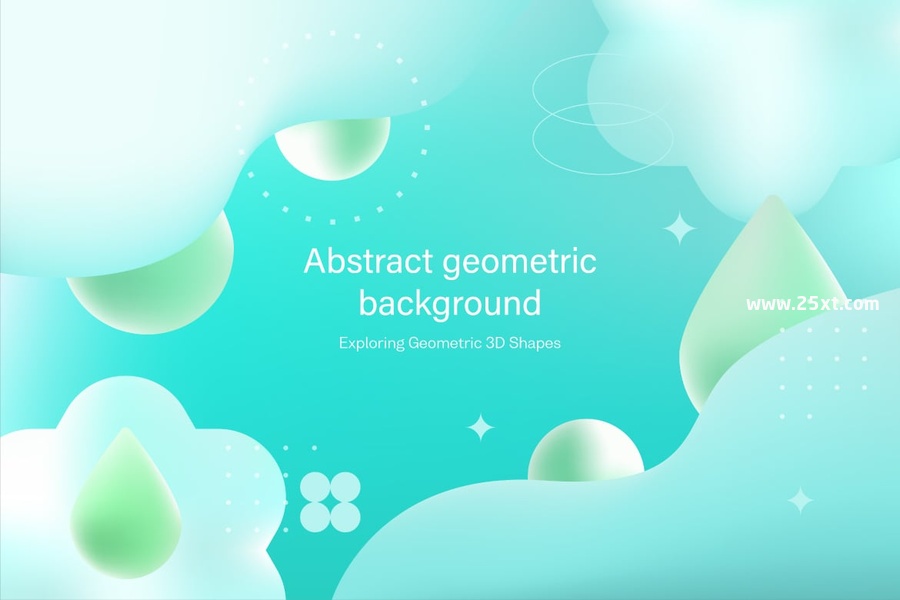 Abstract geometric background

Exploring Geometric 3D Shapes

www.25xt.com